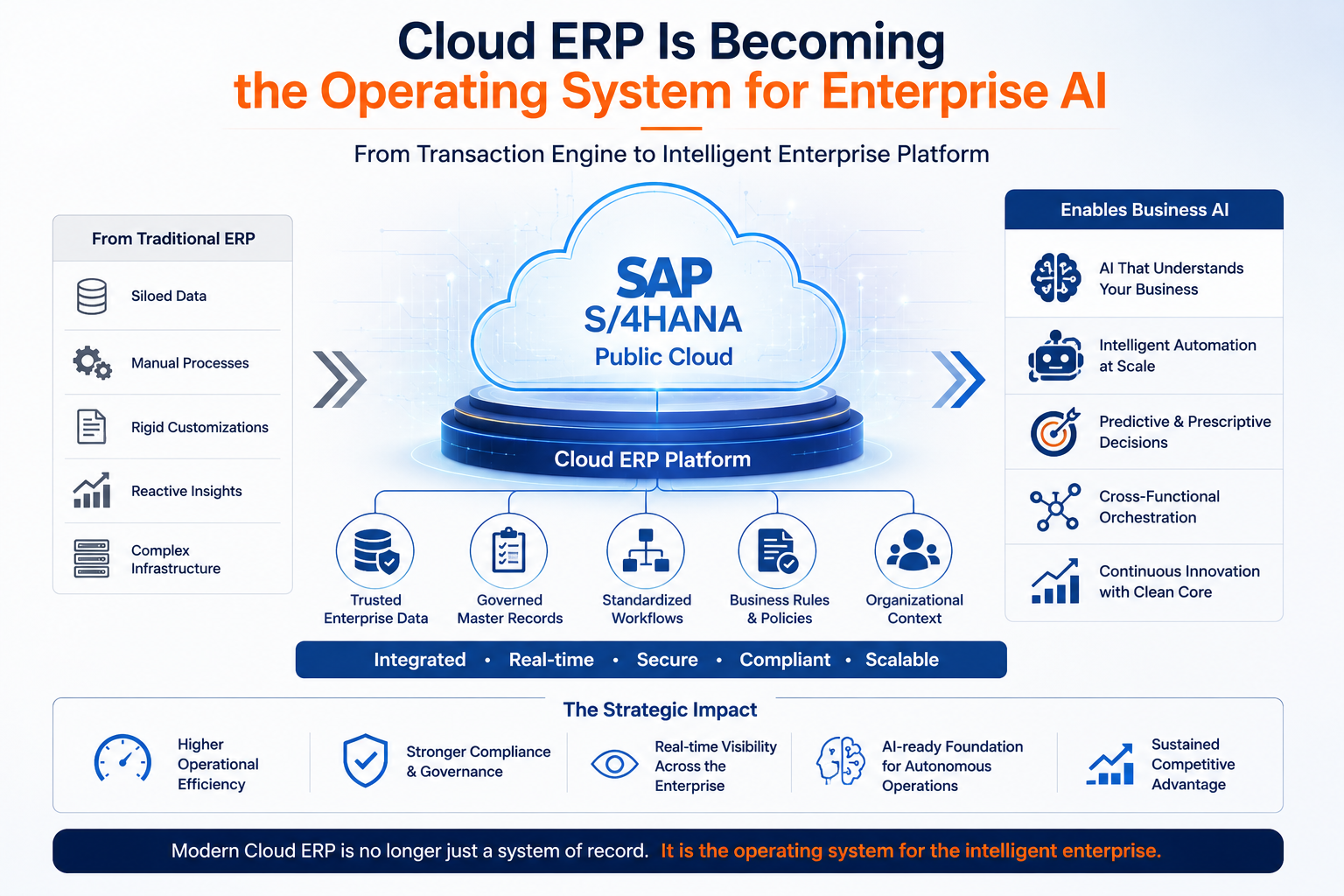 Cloud ERP Is Becoming
the Operating System for Enterprise AI

From Transaction Engine to Intelligent Enterprise Platform

From Traditional ERP

Siloed Data

Manual Processes

Rigid Customizations

Reactive Insights

Complex Infrastructure

SAP
S/4HANA
Public Cloud

Cloud ERP Platform

Trusted Enterprise Data

Governed Master Records

Standardized Workflows

Business Rules & Policies

Organizational Context

Integrated • Real-time • Secure • Compliant • Scalable

Enables Business AI

AI That Understands Your Business

Intelligent Automation at Scale

Predictive & Prescriptive Decisions

Cross-Functional Orchestration

Continuous Innovation with Clean Core

The Strategic Impact

Higher Operational Efficiency

Stronger Compliance & Governance

Real-time Visibility Across the Enterprise

AI-ready Foundation for Autonomous Operations

Sustained Competitive Advantage

Modern Cloud ERP is no longer just a system of record. It is the operating system for the intelligent enterprise.